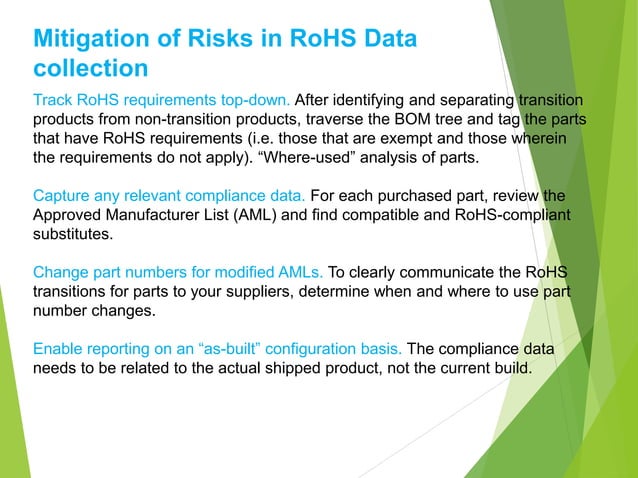 Mitigation of Risks in RoHS Data collection

Track RoHS requirements top-down. After identifying and separating transition products from non-transition products, traverse the BOM tree and tag the parts that have RoHS requirements (i.e. those that are exempt and those wherein the requirements do not apply). “Where-used” analysis of parts.

Capture any relevant compliance data. For each purchased part, review the Approved Manufacturer List (AML) and find compatible and RoHS-compliant substitutes.

Change part numbers for modified AMLs. To clearly communicate the RoHS transitions for parts to your suppliers, determine when and where to use part number changes.

Enable reporting on an “as-built” configuration basis. The compliance data needs to be related to the actual shipped product, not the current build.